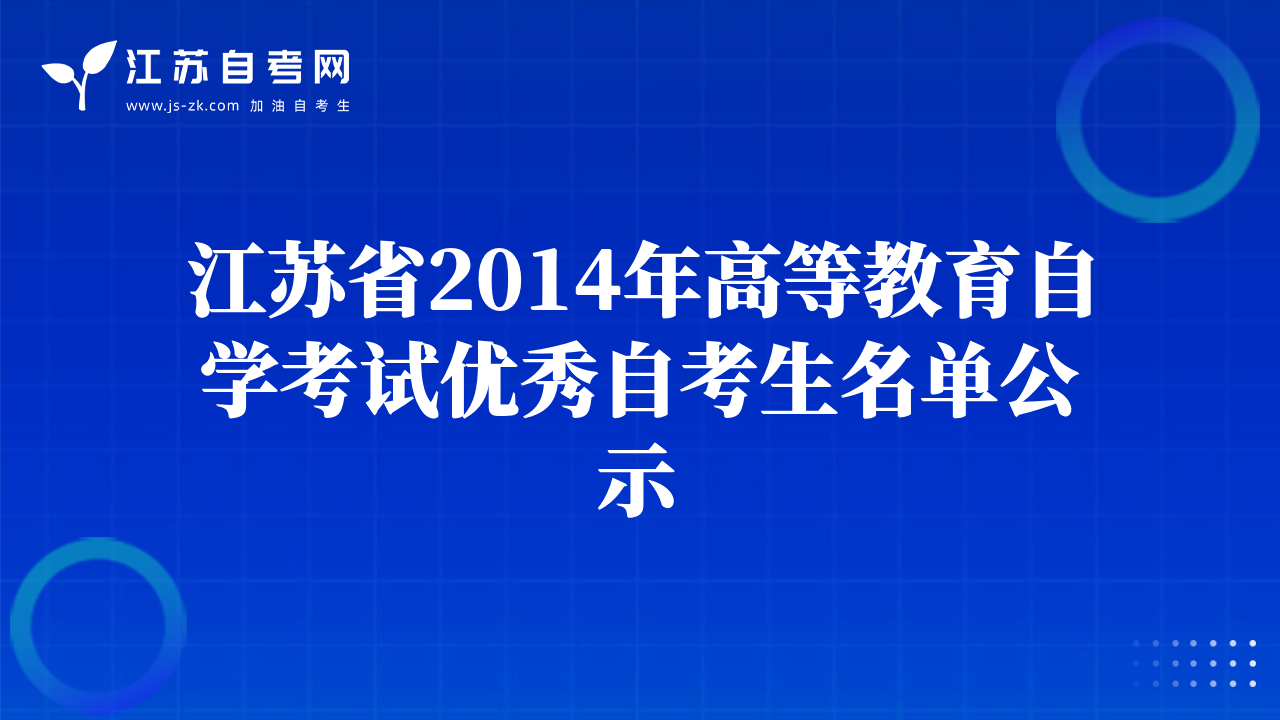 江苏自考网
www.js-zk.com 加油自考生

江苏省2014年高等教育自学考试优秀自考生名单公示